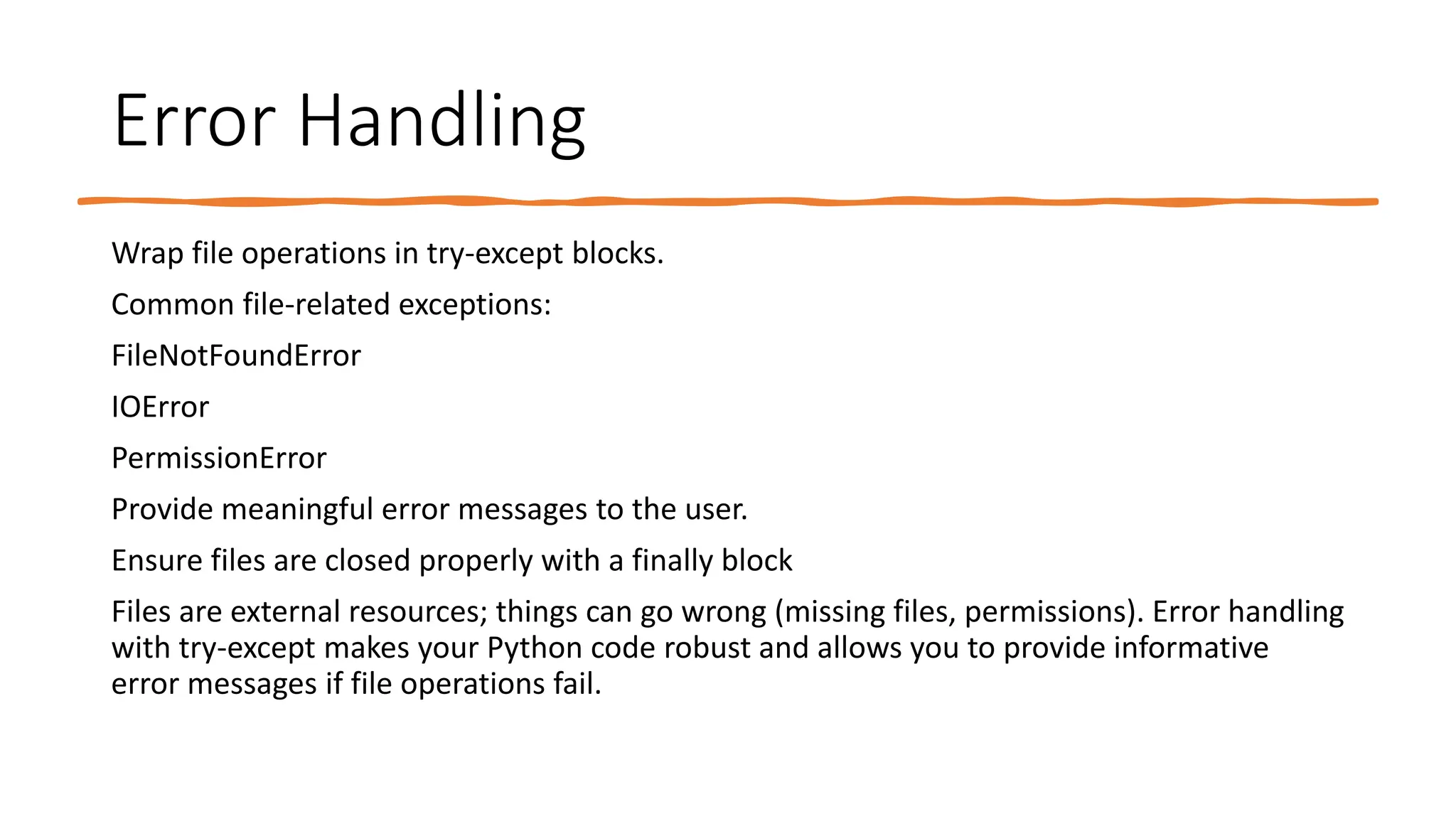 Error Handling

Wrap file operations in try-except blocks.

Common file-related exceptions:

FileNotFoundError

IOError

PermissionError

Provide meaningful error messages to the user.

Ensure files are closed properly with a finally block

Files are external resources; things can go wrong (missing files, permissions). Error handling with try-except makes your Python code robust and allows you to provide informative error messages if file operations fail.